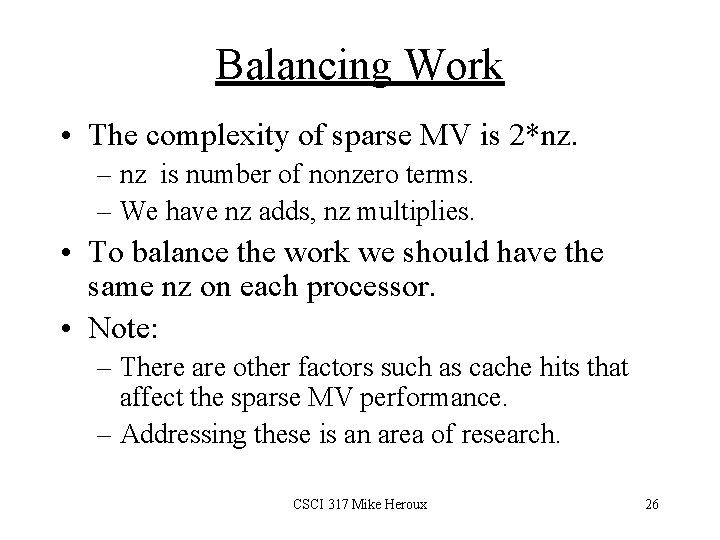 Balancing Work

• The complexity of sparse MV is 2*nz.
– nz is number of nonzero terms.
– We have nz adds, nz multiplies.

• To balance the work we should have the same nz on each processor.

• Note:
– There are other factors such as cache hits that affect the sparse MV performance.
– Addressing these is an area of research.

CSCI 317 Mike Heroux

26